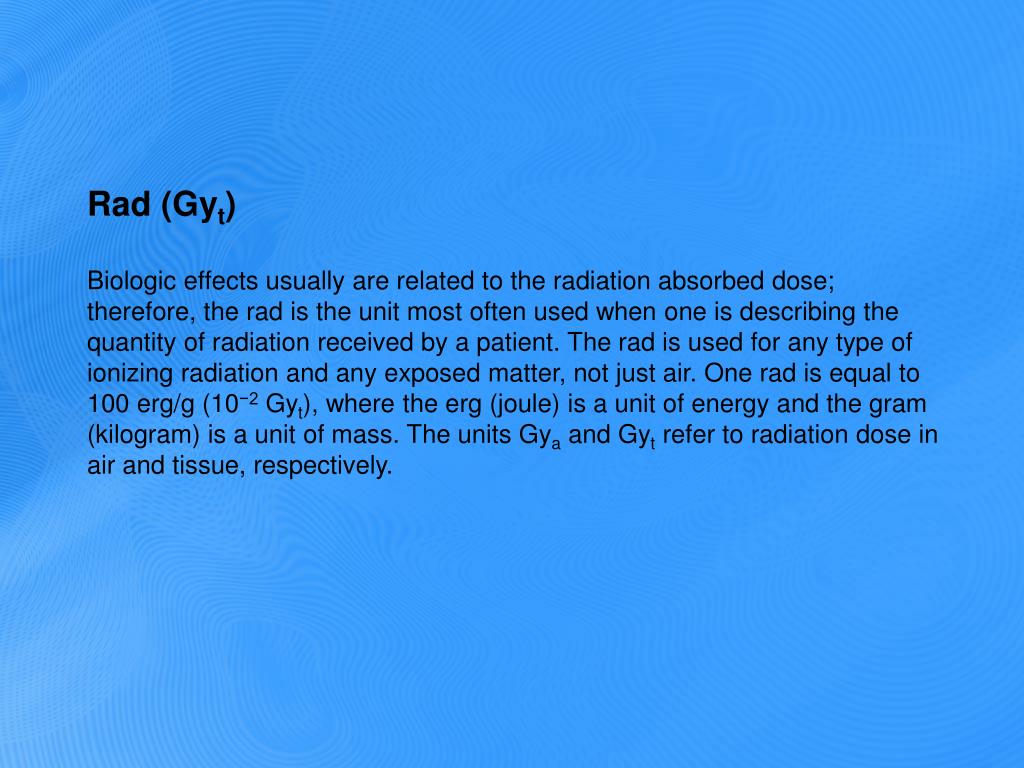 Rad ($Gy_t$)

Biologic effects usually are related to the radiation absorbed dose; therefore, the rad is the unit most often used when one is describing the quantity of radiation received by a patient. The rad is used for any type of ionizing radiation and any exposed matter, not just air. One rad is equal to 100 erg/g ($10^{-2}$ $Gy_t$), where the erg (joule) is a unit of energy and the gram (kilogram) is a unit of mass. The units $Gy_a$ and $Gy_t$ refer to radiation dose in air and tissue, respectively.